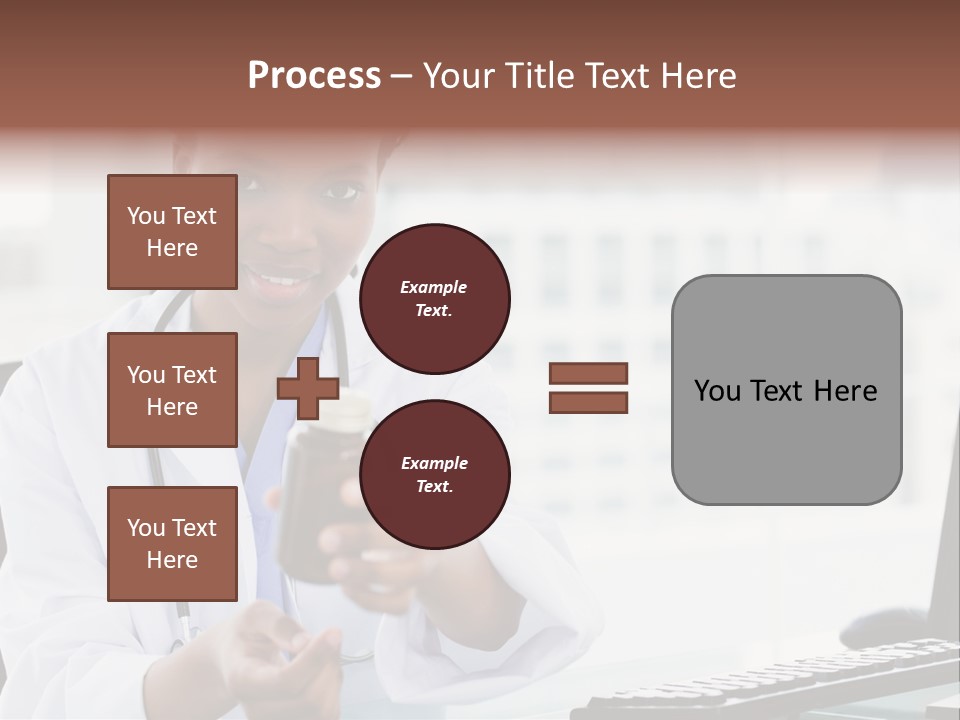 Process – Your Title Text Here

You Text Here

You Text Here

You Text Here

Example Text.

Example Text.

You Text Here